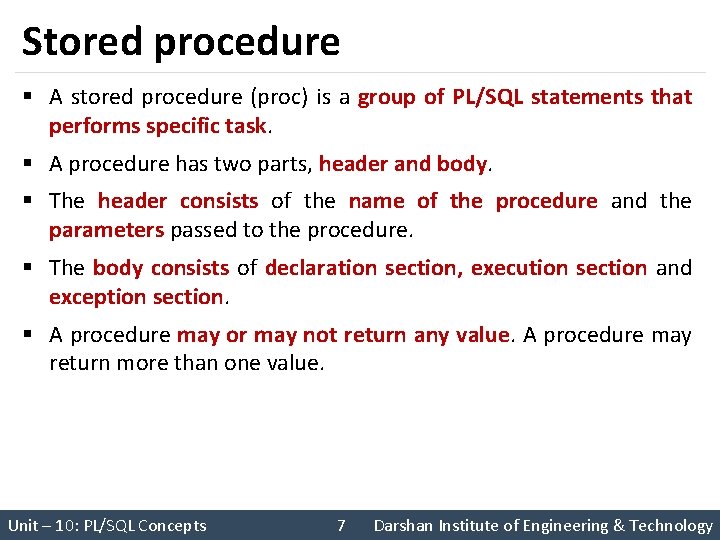 Stored procedure

▪ A stored procedure (proc) is a group of PL/SQL statements that performs specific task.

▪ A procedure has two parts, header and body.

▪ The header consists of the name of the procedure and the parameters passed to the procedure.

▪ The body consists of declaration section, execution section and exception section.

▪ A procedure may or may not return any value. A procedure may return more than one value.

Unit – 10: PL/SQL Concepts 7 Darshan Institute of Engineering & Technology